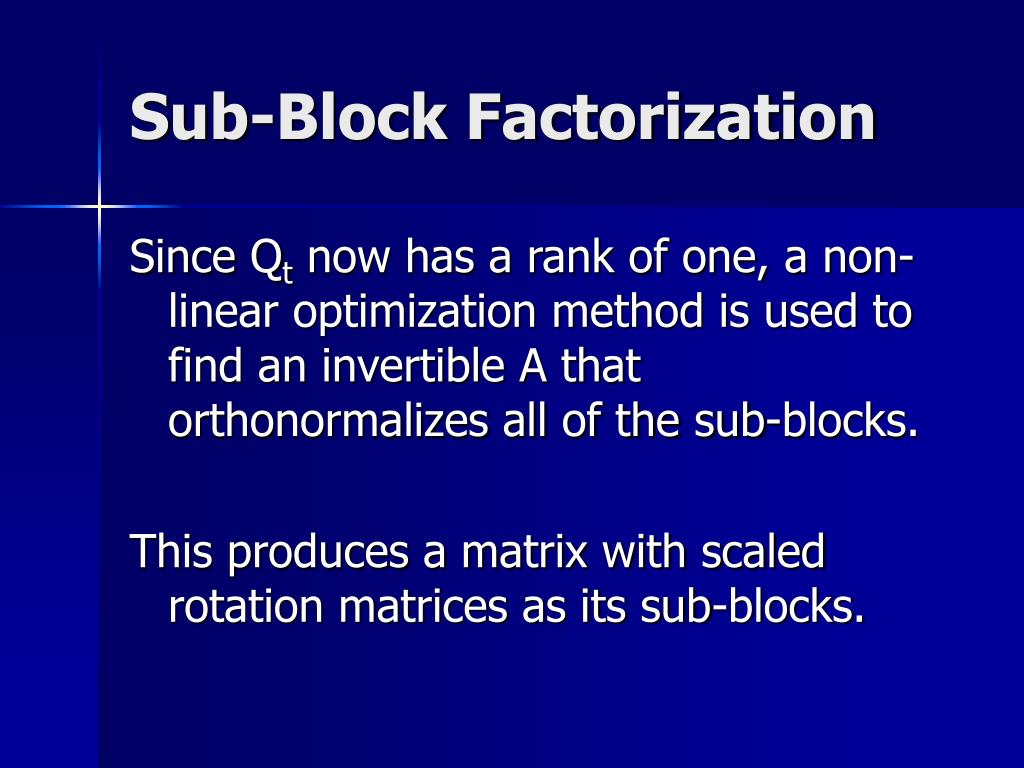 Sub-Block Factorization

Since $Q_t$ now has a rank of one, a non-linear optimization method is used to find an invertible A that orthonormalizes all of the sub-blocks.

This produces a matrix with scaled rotation matrices as its sub-blocks.